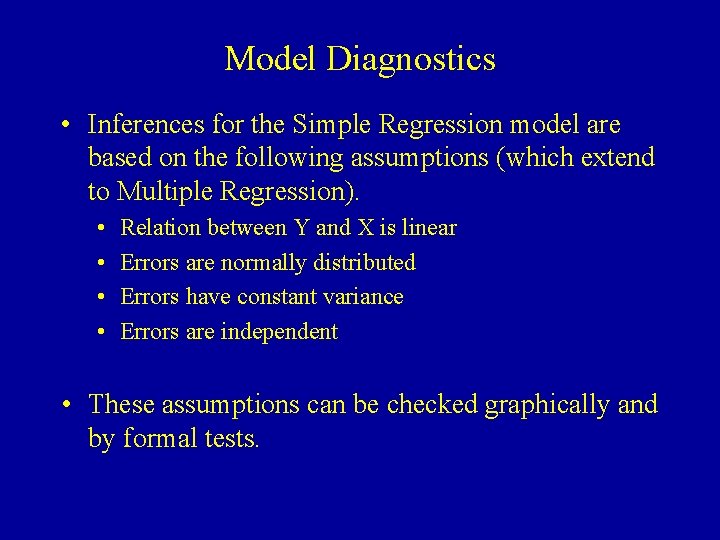 Model Diagnostics

• Inferences for the Simple Regression model are based on the following assumptions (which extend to Multiple Regression).

• Relation between Y and X is linear
• Errors are normally distributed
• Errors have constant variance
• Errors are independent

• These assumptions can be checked graphically and by formal tests.